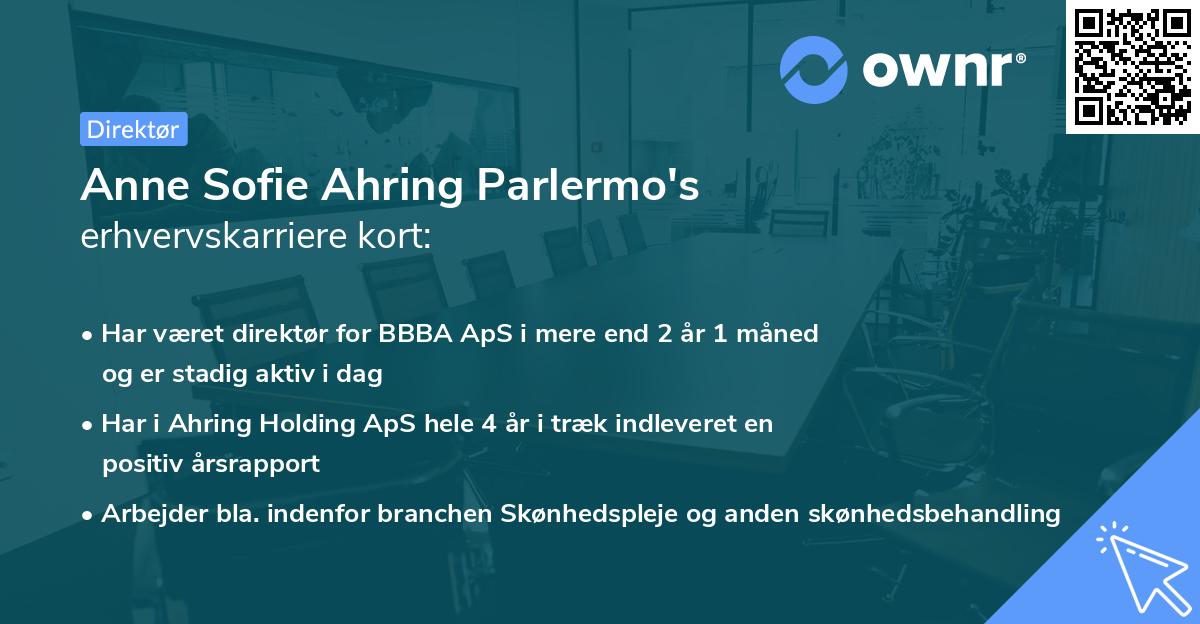 ownr®

Direktør

Anne Sofie Ahring Parlermo's erhvervskarriere kort:

• Har været direktør for BBBA ApS i mere end 2 år 1 måned og er stadig aktiv i dag

• Har i Ahring Holding ApS hele 4 år i træk indleveret en positiv årsrapport

• Arbejder bla. indenfor branchen Skønhedspleje og anden skønhedsbehandling